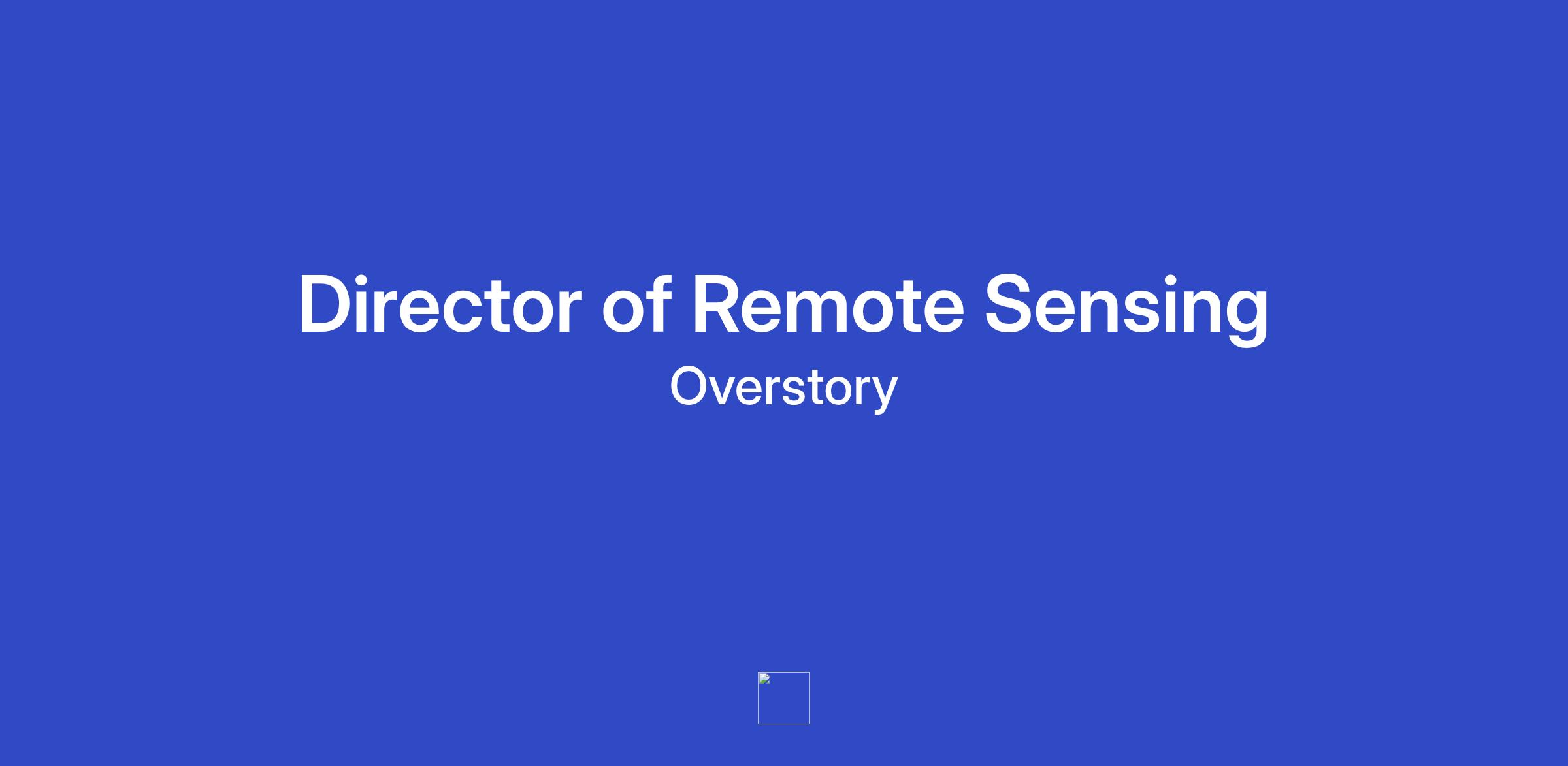 Director of Remote Sensing

Overstory